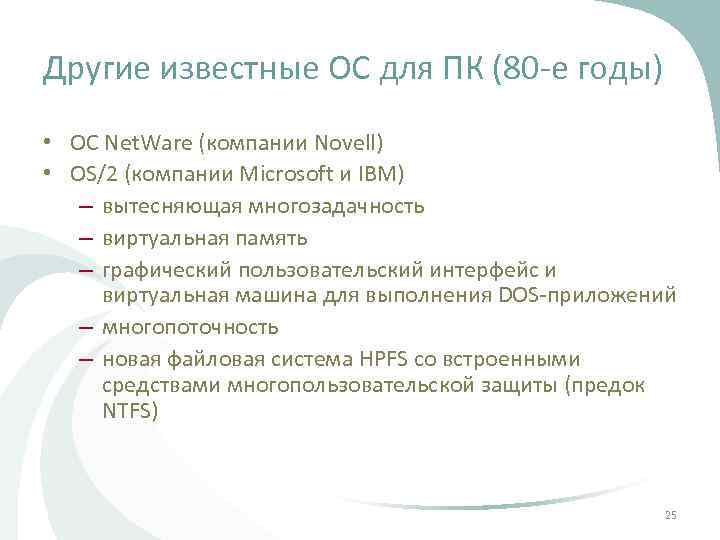 Другие известные ОС для ПК (80-е годы)

• ОС NetWare (компании Novell)
• OS/2 (компании Microsoft и IBM)
– вытесняющая многозадачность
– виртуальная память
– графический пользовательский интерфейс и виртуальная машина для выполнения DOS-приложений
– многопоточность
– новая файловая система HPFS со встроенными средствами многопользовательской защиты (предок NTFS)

25